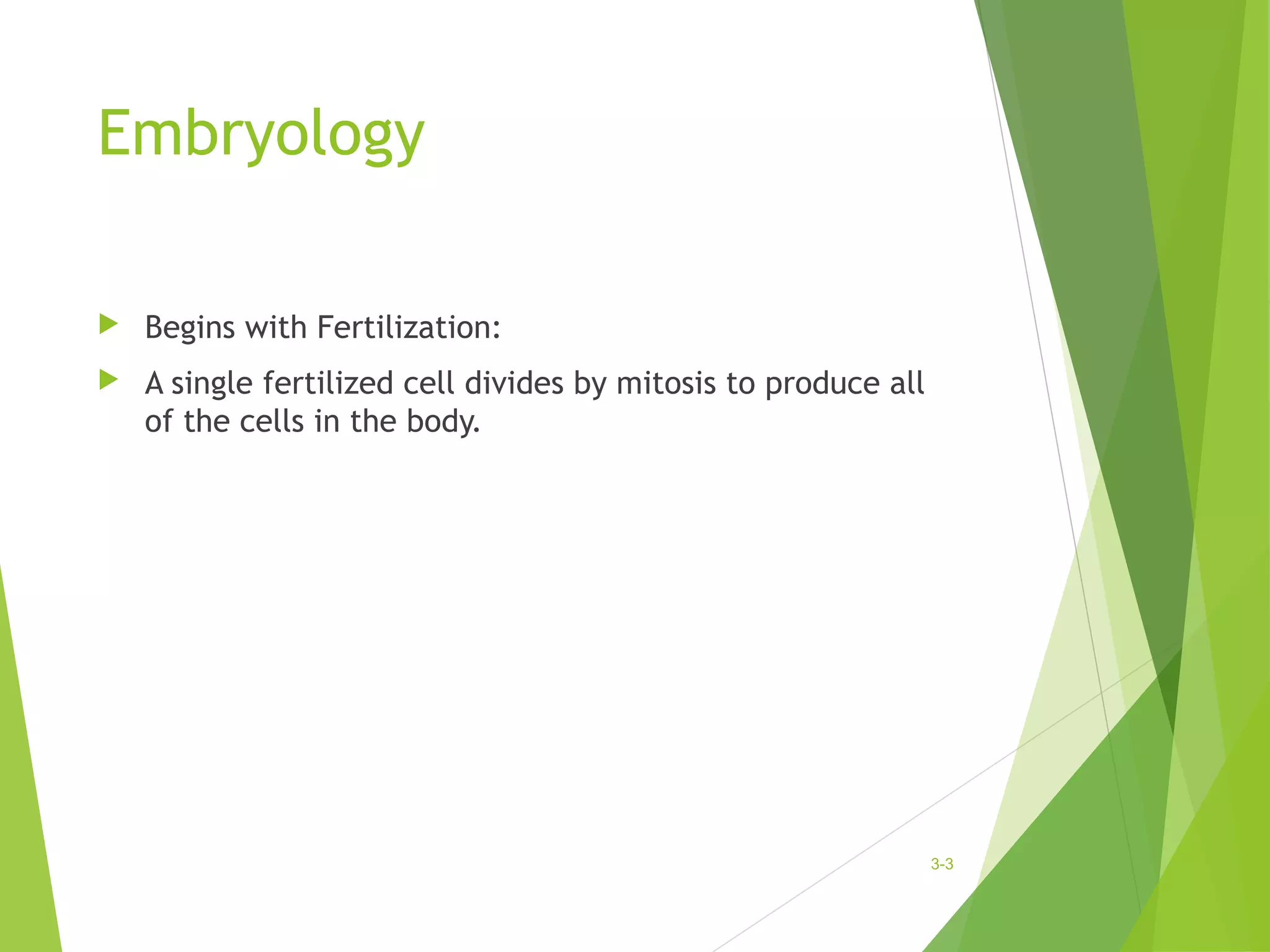 Embryology

Begins with Fertilization:

A single fertilized cell divides by mitosis to produce all of the cells in the body.

3-3